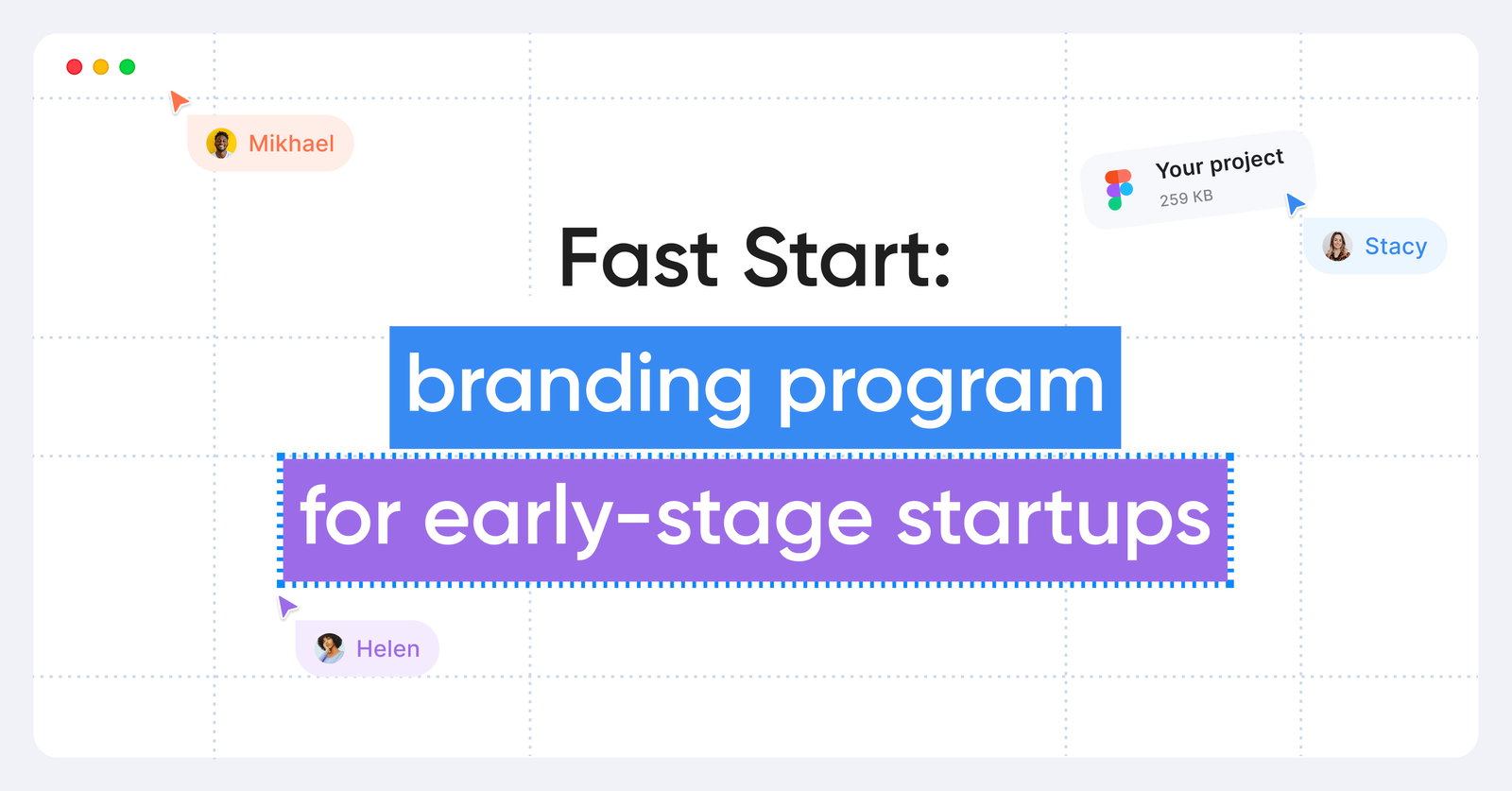 Mikhael

Your project
259 KB

Stacy

Fast Start:
branding program
for early-stage startups

Helen